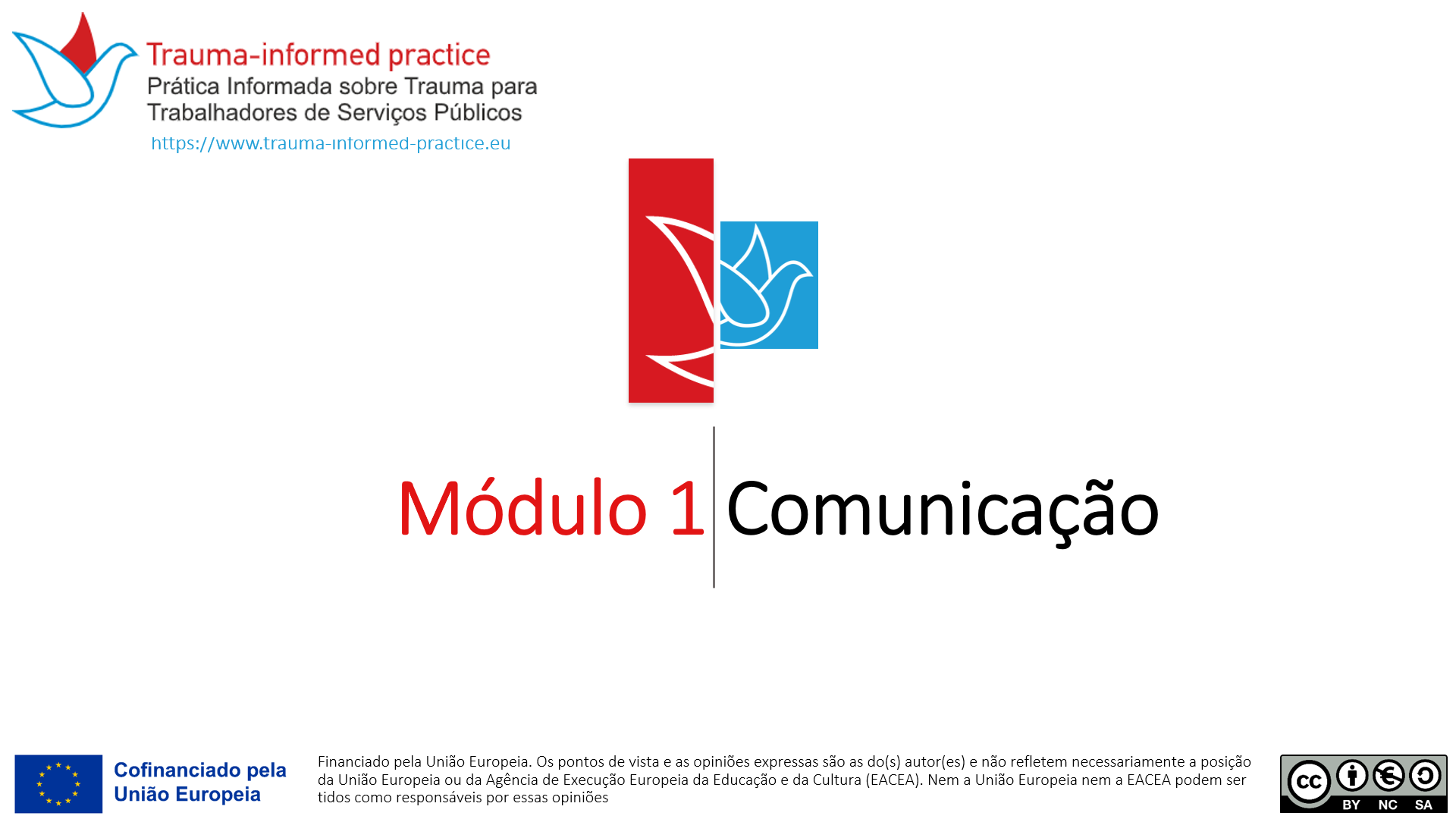 Trauma-informed practice
Prática Informada sobre Trauma para Trabalhadores de Serviços Públicos
https://www.trauma-informed-practice.eu

Módulo 1 Comunicação

Cofinanciado pela União Europeia

Financiado pela União Europeia. Os pontos de vista e as opiniões expressas são as do(s) autor(es) e não refletem necessariamente a posição da União Europeia ou da Agência de Execução Europeia da Educação e da Cultura (EACEA). Nem a União Europeia nem a EACEA podem ser tidos como responsáveis por essas opiniões

cc BY NC SA